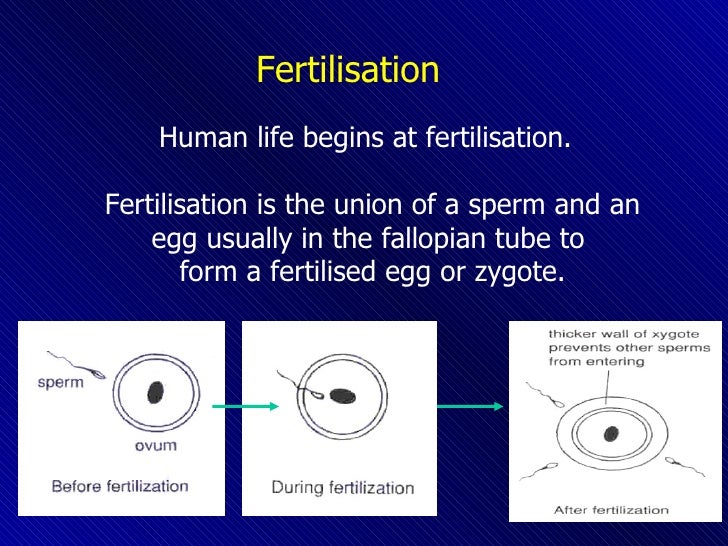 Fertilisation

Human life begins at fertilisation.

Fertilisation is the union of a sperm and an egg usually in the fallopian tube to form a fertilised egg or zygote.

sperm

ovum

Before fertilization

During fertilization

thicker wall of xygote prevents other sperms from entering

After fertilization